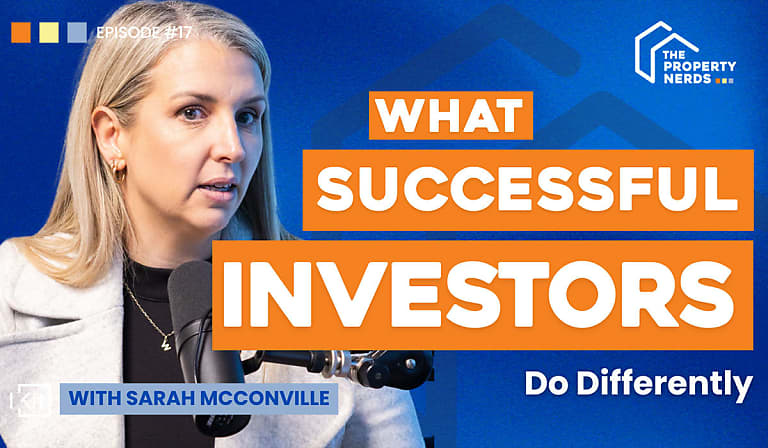 EPISODE #17

THE PROPERTY NERDS

WHAT SUCCESSFUL INVESTORS

Do Differently

WITH SARAH MCCONVILLE